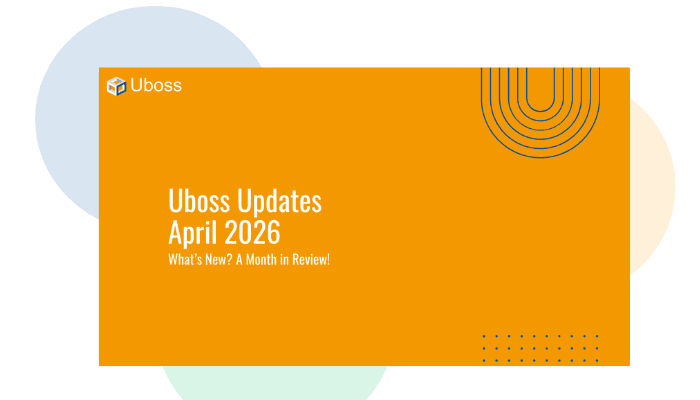 Uboss

Uboss Updates
April 2026
What's New? A Month in Review!